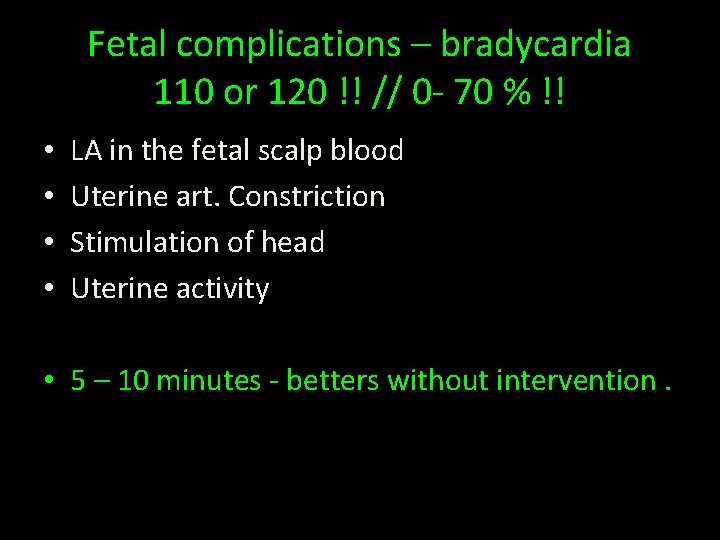 Fetal complications – bradycardia
110 or 120 !! // 0- 70 % !!

• LA in the fetal scalp blood
• Uterine art. Constriction
• Stimulation of head
• Uterine activity

• 5 – 10 minutes - betters without intervention .